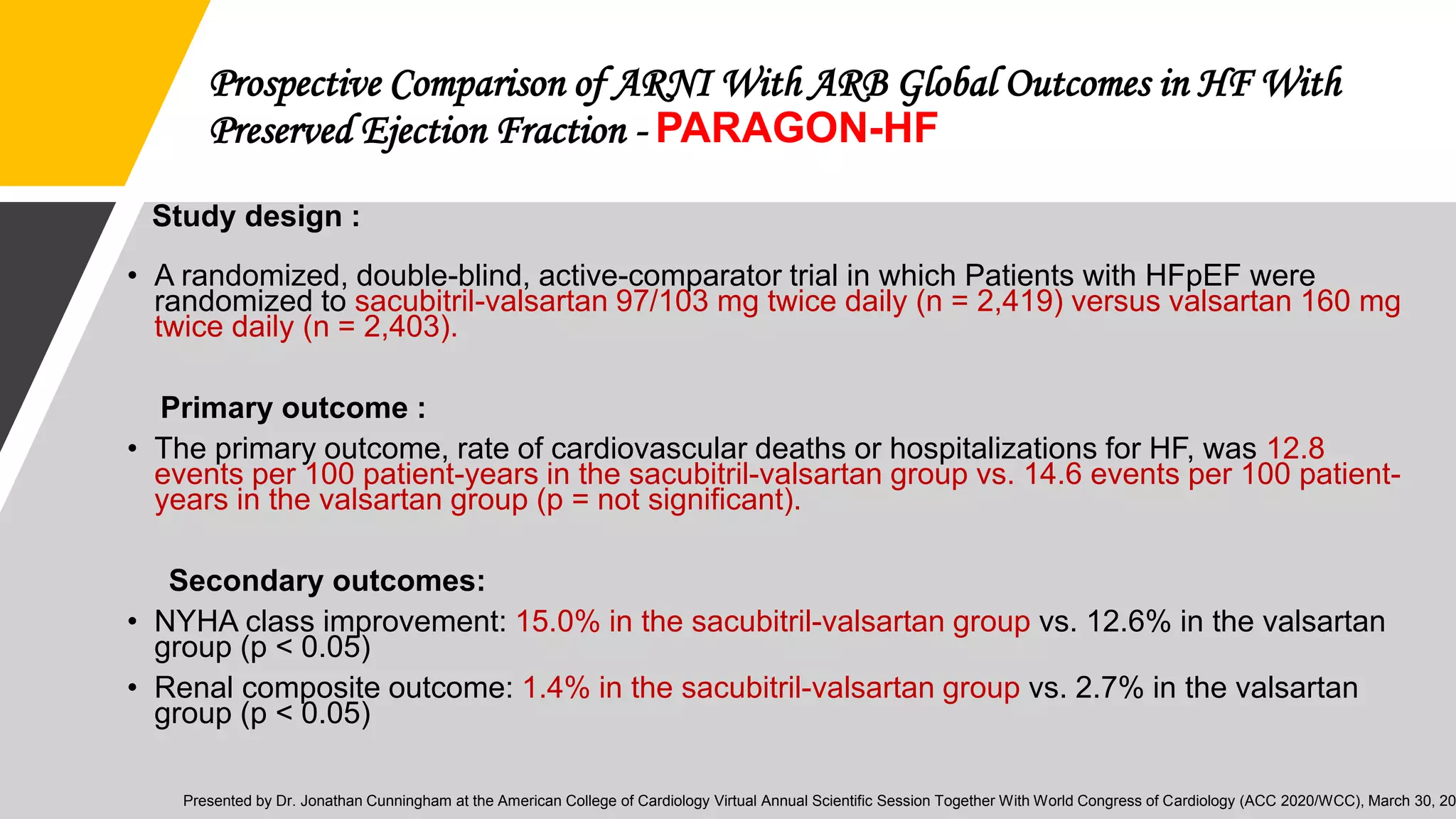 Prospective Comparison of ARNI With ARB Global Outcomes in HF With Preserved Ejection Fraction - PARAGON-HF

Study design :

• A randomized, double-blind, active-comparator trial in which Patients with HFpEF were randomized to sacubitril-valsartan 97/103 mg twice daily (n = 2,419) versus valsartan 160 mg twice daily (n = 2,403).

Primary outcome :

• The primary outcome, rate of cardiovascular deaths or hospitalizations for HF, was 12.8 events per 100 patient-years in the sacubitril-valsartan group vs. 14.6 events per 100 patient-years in the valsartan group (p = not significant).

Secondary outcomes:

• NYHA class improvement: 15.0% in the sacubitril-valsartan group vs. 12.6% in the valsartan group (p < 0.05)

• Renal composite outcome: 1.4% in the sacubitril-valsartan group vs. 2.7% in the valsartan group (p < 0.05)

Presented by Dr. Jonathan Cunningham at the American College of Cardiology Virtual Annual Scientific Session Together With World Congress of Cardiology (ACC 2020/WCC), March 30, 20